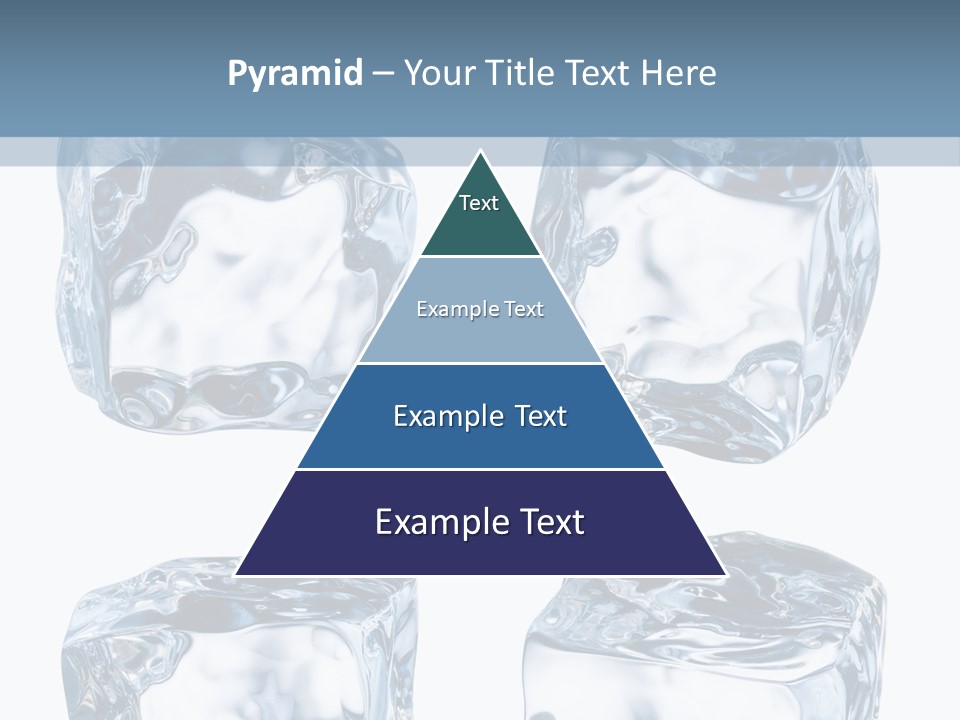 Pyramid – Your Title Text Here

Text

Example Text

Example Text

Example Text